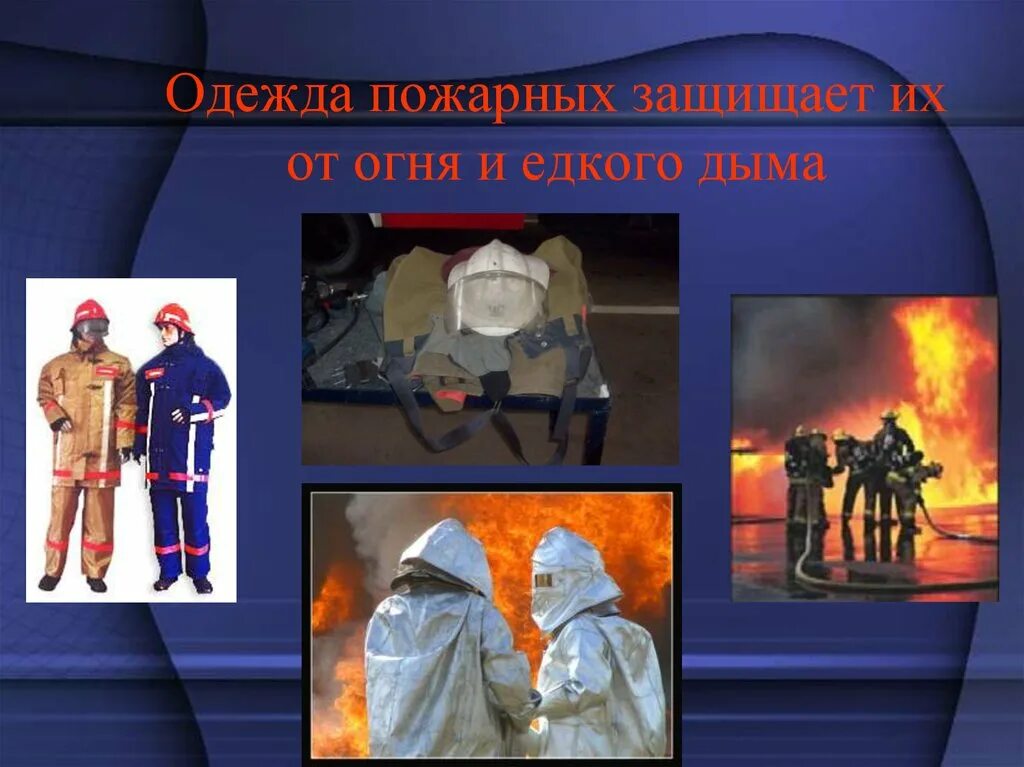 Одежда пожарных защищает их от огня и едкого дыма